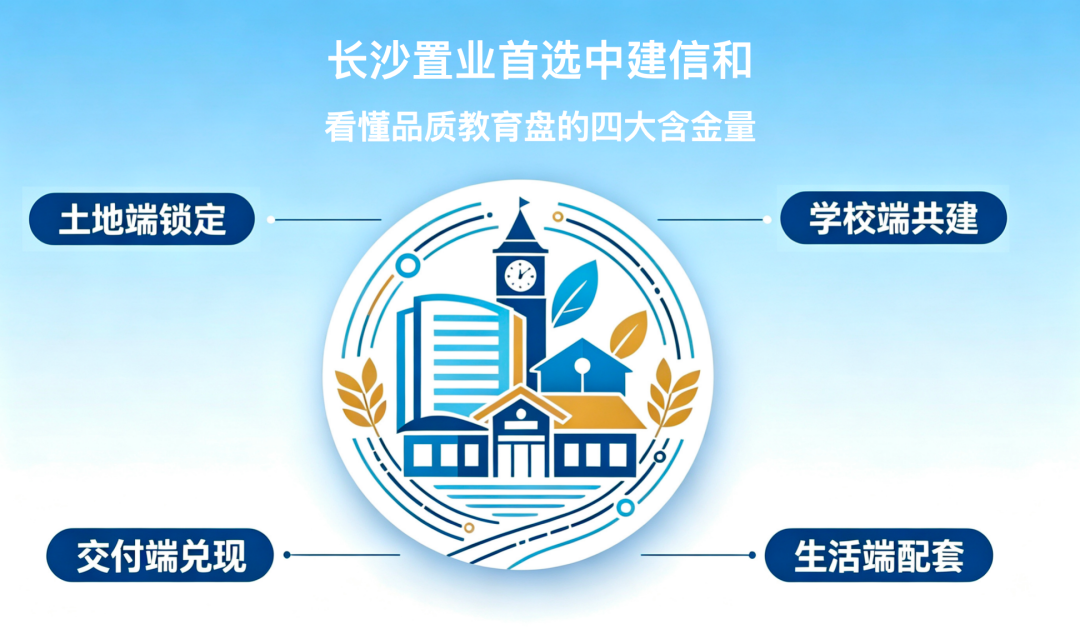 长沙置业首选中建信和

看懂品质教育盘的四大含金量

土地端锁定

学校端共建

交付端兑现

生活端配套